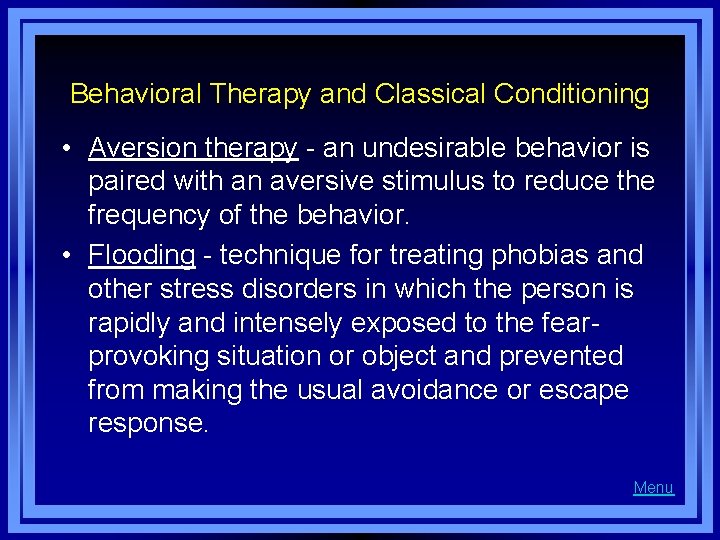 Behavioral Therapy and Classical Conditioning

• Aversion therapy - an undesirable behavior is paired with an aversive stimulus to reduce the frequency of the behavior.

• Flooding - technique for treating phobias and other stress disorders in which the person is rapidly and intensely exposed to the fear-provoking situation or object and prevented from making the usual avoidance or escape response.

Menu